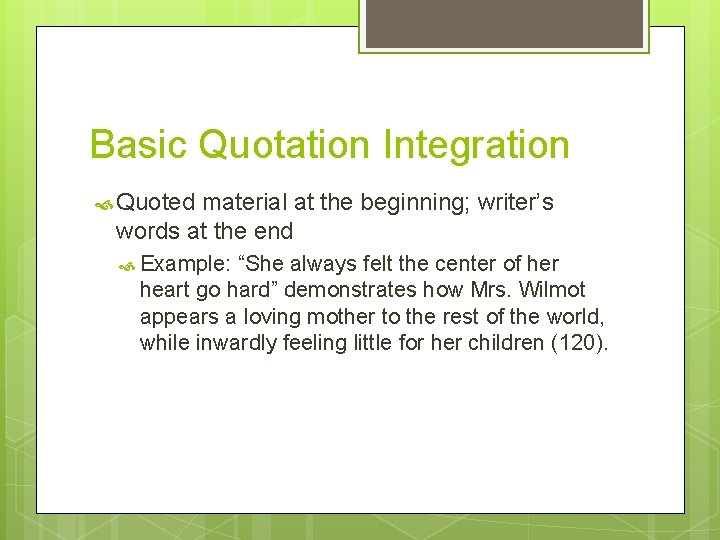 Basic Quotation Integration

Quoted material at the beginning; writer’s words at the end

Example: “She always felt the center of her heart go hard” demonstrates how Mrs. Wilmot appears a loving mother to the rest of the world, while inwardly feeling little for her children (120).